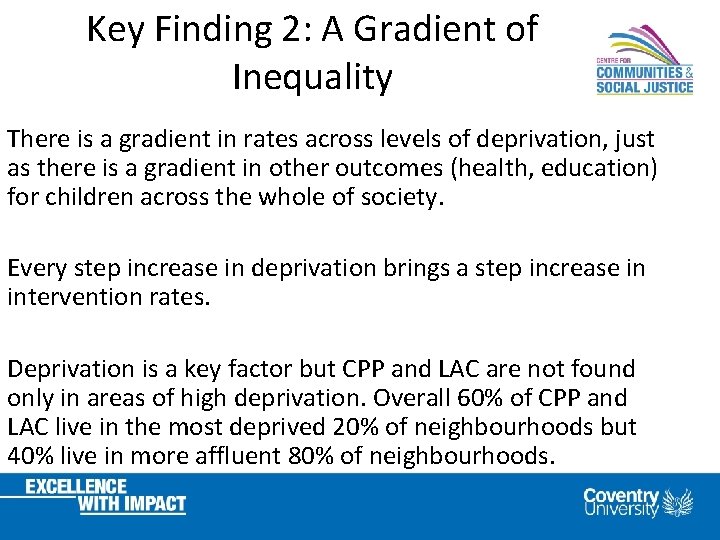 Key Finding 2: A Gradient of Inequality

CENTRE FOR
COMMUNITIES &
SOCIAL JUSTICE

There is a gradient in rates across levels of deprivation, just as there is a gradient in other outcomes (health, education) for children across the whole of society.

Every step increase in deprivation brings a step increase in intervention rates.

Deprivation is a key factor but CPP and LAC are not found only in areas of high deprivation. Overall 60% of CPP and LAC live in the most deprived 20% of neighbourhoods but 40% live in more affluent 80% of neighbourhoods.

EXCELLENCE
WITH IMPACT

Coventry
University